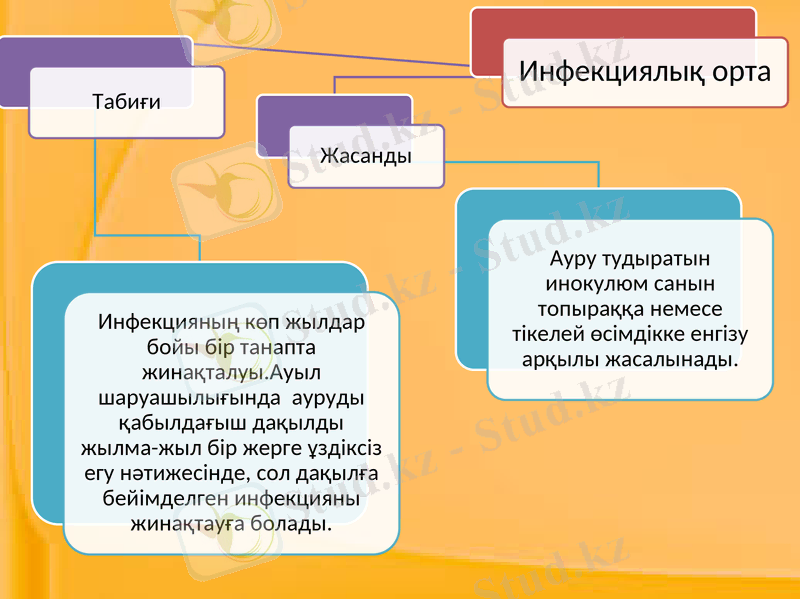 Инфекциялық орта

Табиғи

Жасанды

Инфекцияның көп жылдар бойы бір танапта жинақталуы.Ауыл шаруашылығында ауруды қабылдағыш дақылды жылма-жыл бір жерге ұздіксіз егу нәтижесінде, сол дақылға бейімделген инфекцияны жинақтауға болады.

Ауру тудыратын инокулюм санын топыраққа немесе тікелей өсімдікке енгізу арқылы жасалынады.

Stud.kz - Stud.kz